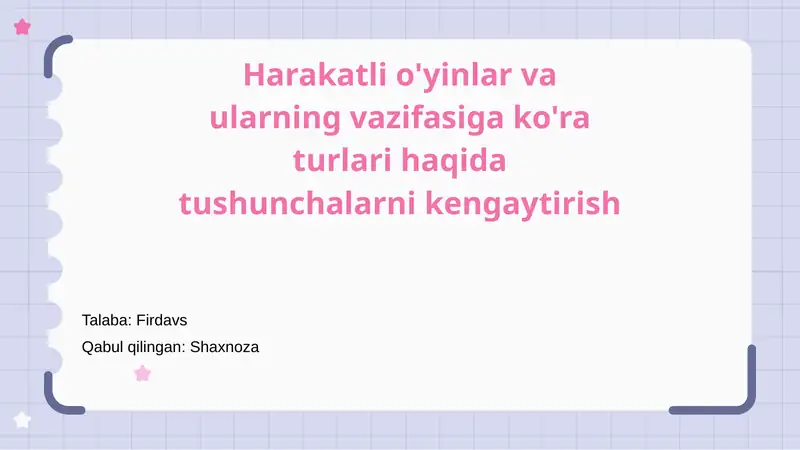 Harakatli o'yinlar va ularning vazifasiga ko'ra turlari haqida tushunchalarni kengaytirish

Talaba: Firdavs

Qabul qilingan: Shaxnoza